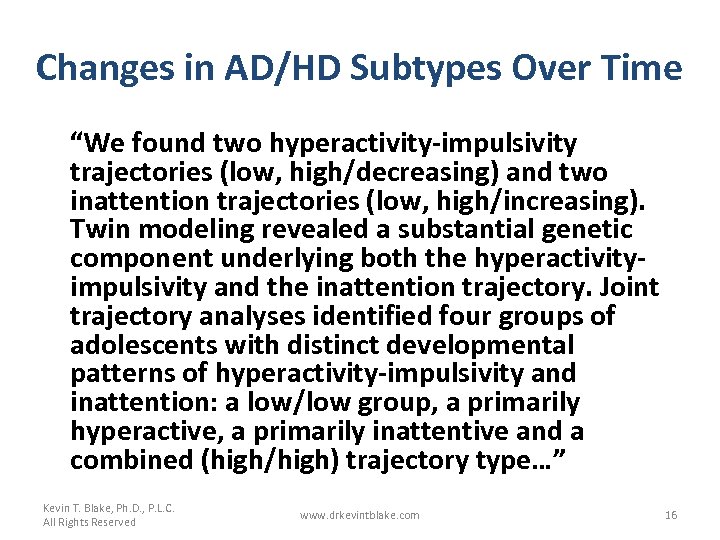 Changes in AD/HD Subtypes Over Time

“We found two hyperactivity-impulsivity trajectories (low, high/decreasing) and two inattention trajectories (low, high/increasing). Twin modeling revealed a substantial genetic component underlying both the hyperactivity-impulsivity and the inattention trajectory. Joint trajectory analyses identified four groups of adolescents with distinct developmental patterns of hyperactivity-impulsivity and inattention: a low/low group, a primarily hyperactive, a primarily inattentive and a combined (high/high) trajectory type…”

Kevin T. Blake, Ph.D., P.L.C.
All Rights Reserved

www.drkevintblake.com

16